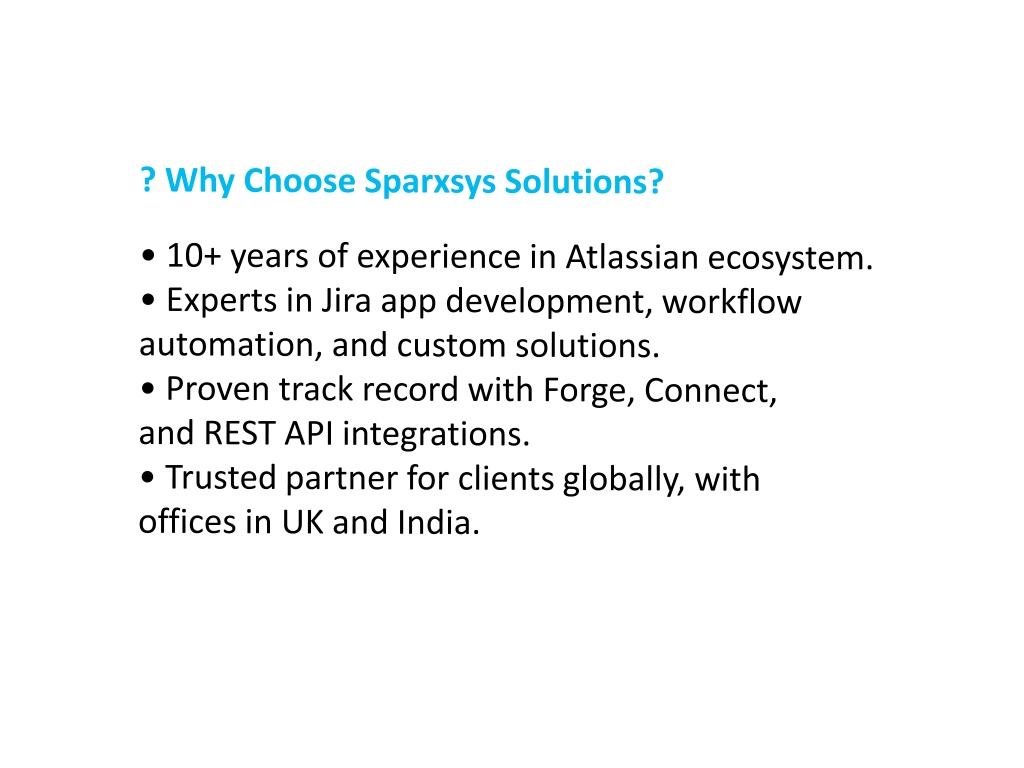 ? Why Choose Sparxsys Solutions?

• 10+ years of experience in Atlassian ecosystem.
• Experts in Jira app development, workflow automation, and custom solutions.
• Proven track record with Forge, Connect, and REST API integrations.
• Trusted partner for clients globally, with offices in UK and India.